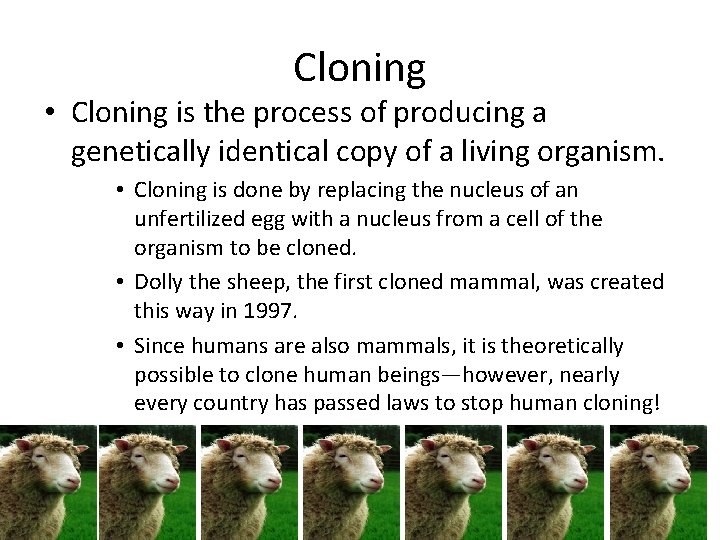 Cloning

• Cloning is the process of producing a genetically identical copy of a living organism.

• Cloning is done by replacing the nucleus of an unfertilized egg with a nucleus from a cell of the organism to be cloned.

• Dolly the sheep, the first cloned mammal, was created this way in 1997.

• Since humans are also mammals, it is theoretically possible to clone human beings—however, nearly every country has passed laws to stop human cloning!